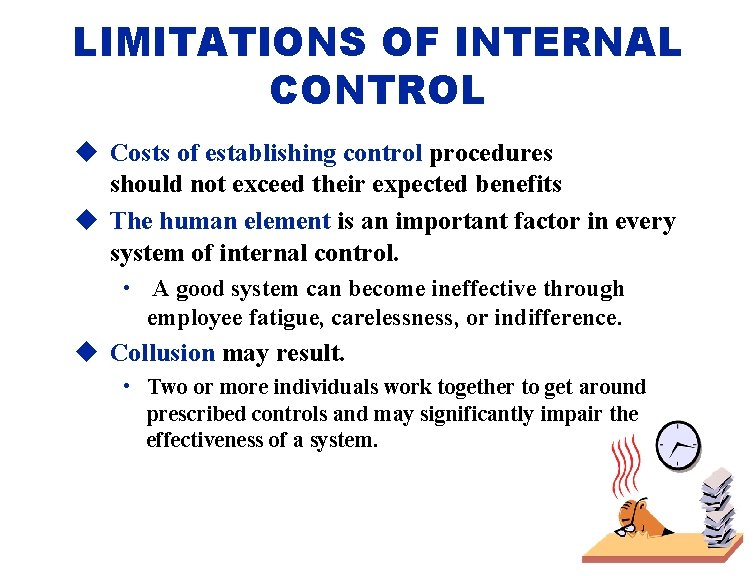 LIMITATIONS OF INTERNAL CONTROL

◆ Costs of establishing control procedures should not exceed their expected benefits

◆ The human element is an important factor in every system of internal control.

• A good system can become ineffective through employee fatigue, carelessness, or indifference.

◆ Collusion may result.

• Two or more individuals work together to get around prescribed controls and may significantly impair the effectiveness of a system.